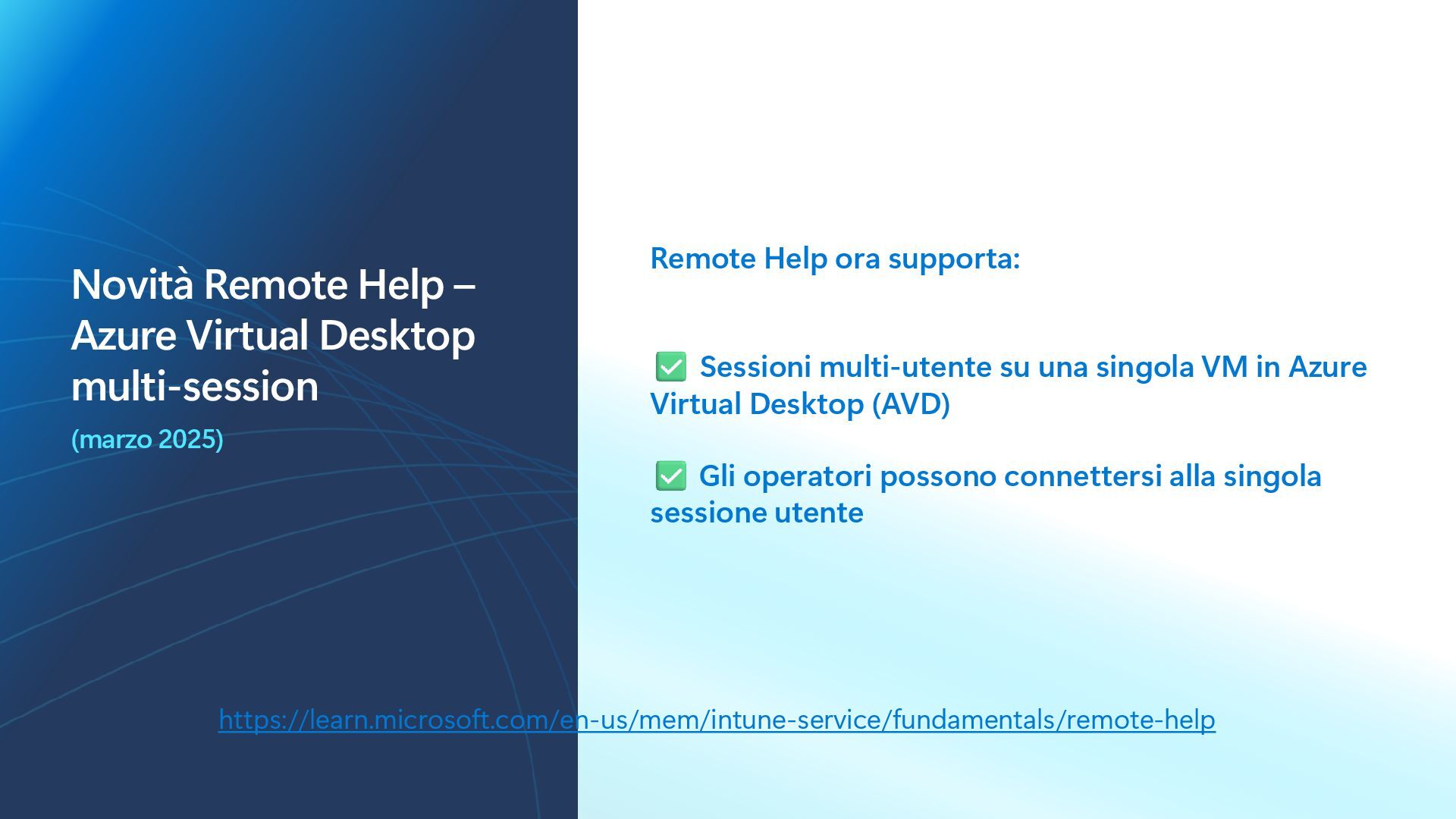 Novità Remote Help – Azure Virtual Desktop multi-session

(marzo 2025)

Remote Help ora supporta:

✅ Sessioni multi-utente su una singola VM in Azure Virtual Desktop (AVD)

✅ Gli operatori possono connettersi alla singola sessione utente

https://learn.microsoft.com/en-us/mem/intune-service/fundamentals/remote-help